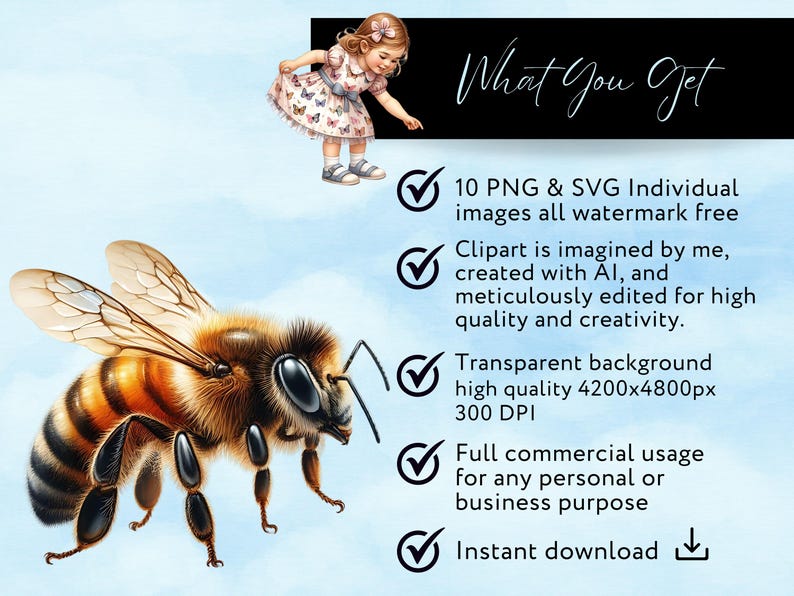 What You Get

10 PNG & SVG Individual images all watermark free

Clipart is imagined by me, created with AI, and meticulously edited for high quality and creativity.

Transparent background high quality 4200x4800px 300 DPI

Full commercial usage for any personal or business purpose

Instant download